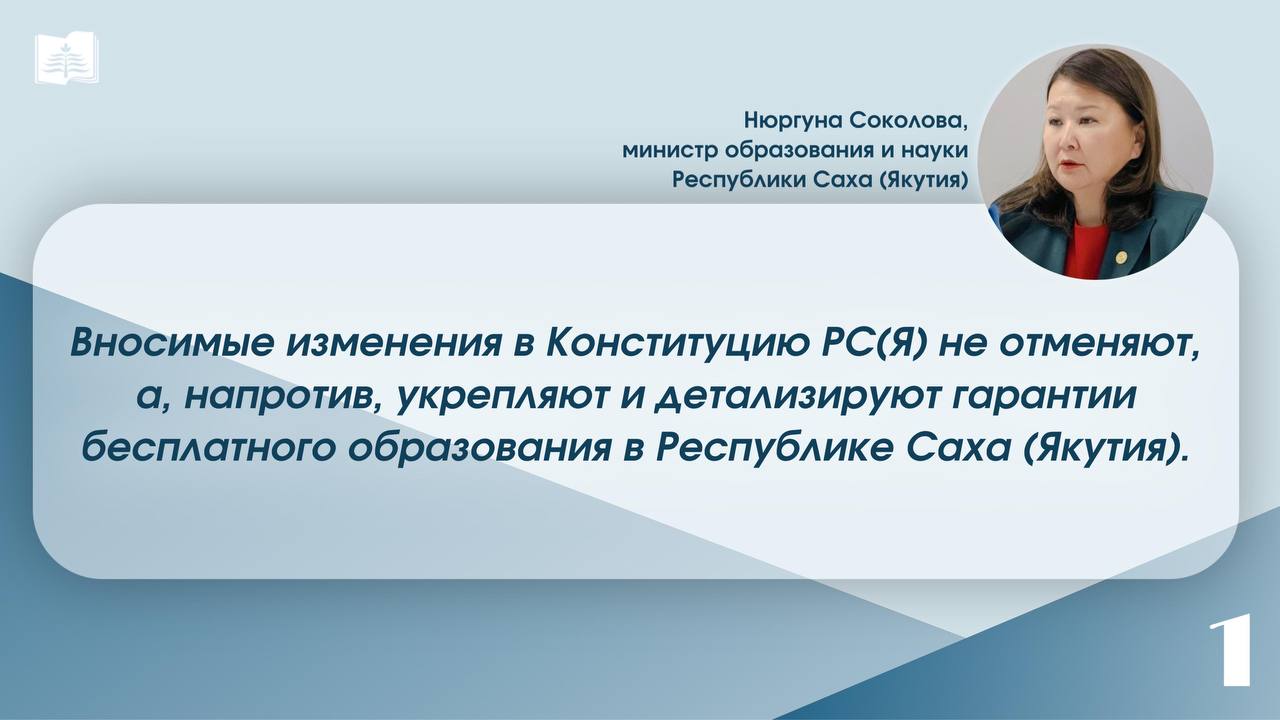 Нюргуна Соколова,
министр образования и науки
Республики Саха (Якутия)

Вносимые изменения в Конституцию РС(Я) не отменяют, а, напротив, укрепляют и детализируют гарантии бесплатного образования в Республике Саха (Якутия).

1